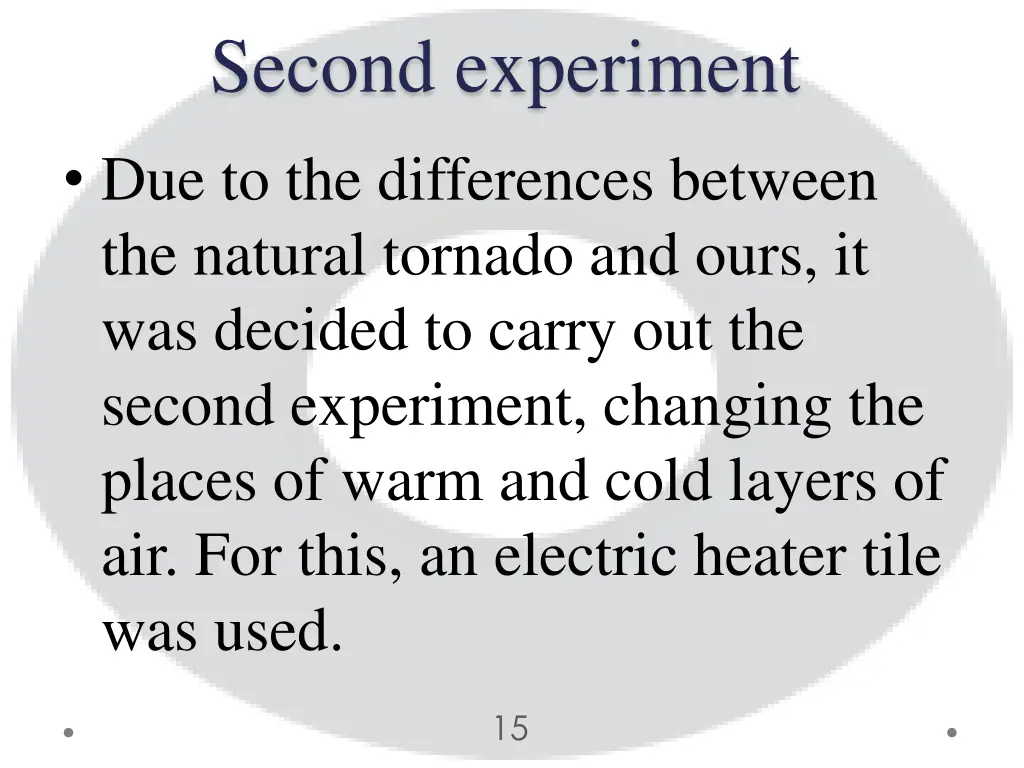 Second experiment

• Due to the differences between the natural tornado and ours, it was decided to carry out the second experiment, changing the places of warm and cold layers of air. For this, an electric heater tile was used.

15